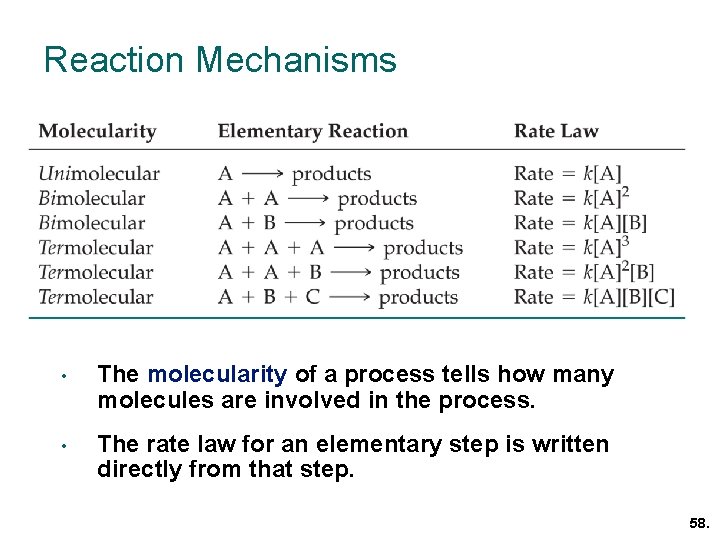 Reaction Mechanisms

| Molecularity | Elementary Reaction | Rate Law |
|---|---|---|
| Unimolecular | $A \longrightarrow$ products | Rate $= k[A]$ |
| Bimolecular | $A + A \longrightarrow$ products | Rate $= k[A]^2$ |
| Bimolecular | $A + B \longrightarrow$ products | Rate $= k[A][B]$ |
| Termolecular | $A + A + A \longrightarrow$ products | Rate $= k[A]^3$ |
| Termolecular | $A + A + B \longrightarrow$ products | Rate $= k[A]^2[B]$ |
| Termolecular | $A + B + C \longrightarrow$ products | Rate $= k[A][B][C]$ |

• The molecularity of a process tells how many molecules are involved in the process.

• The rate law for an elementary step is written directly from that step.

58.